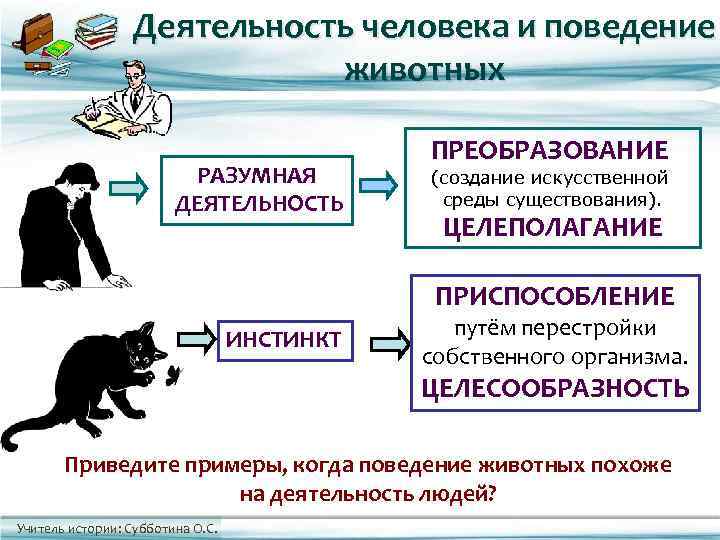 Деятельность человека и поведение животных

РАЗУМНАЯ ДЕЯТЕЛЬНОСТЬ

ПРЕОБРАЗОВАНИЕ (создание искусственной среды существования). ЦЕЛЕПОЛАГАНИЕ

ИНСТИНКТ

ПРИСПОСОБЛЕНИЕ путём перестройки собственного организма. ЦЕЛЕСООБРАЗНОСТЬ

Приведите примеры, когда поведение животных похоже на деятельность людей?

Учитель истории: Субботина О.С.